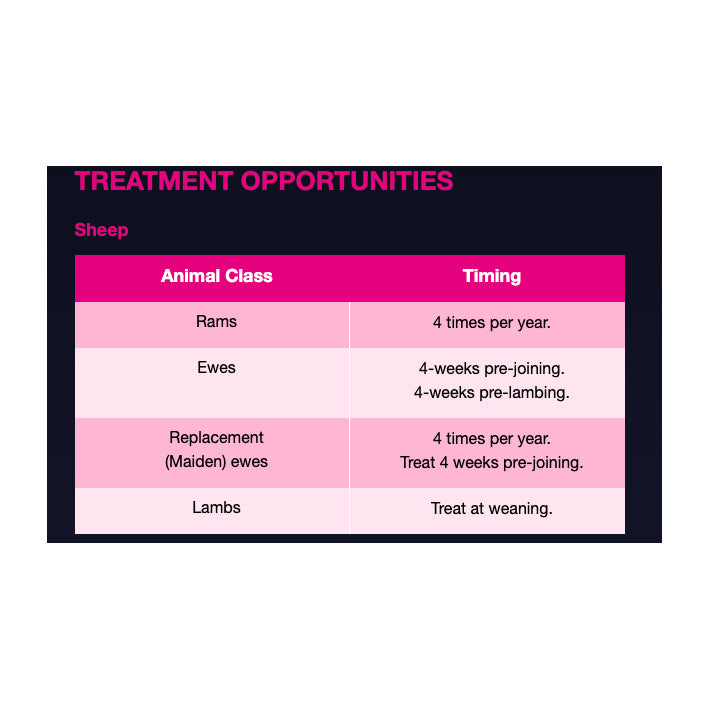 TREATMENT OPPORTUNITIES

Sheep

| Animal Class | Timing |
|---|---|
| Rams | 4 times per year. |
| Ewes | 4-weeks pre-joining. 4-weeks pre-lambing. |
| Replacement (Maiden) ewes | 4 times per year. Treat 4 weeks pre-joining. |
| Lambs | Treat at weaning. |